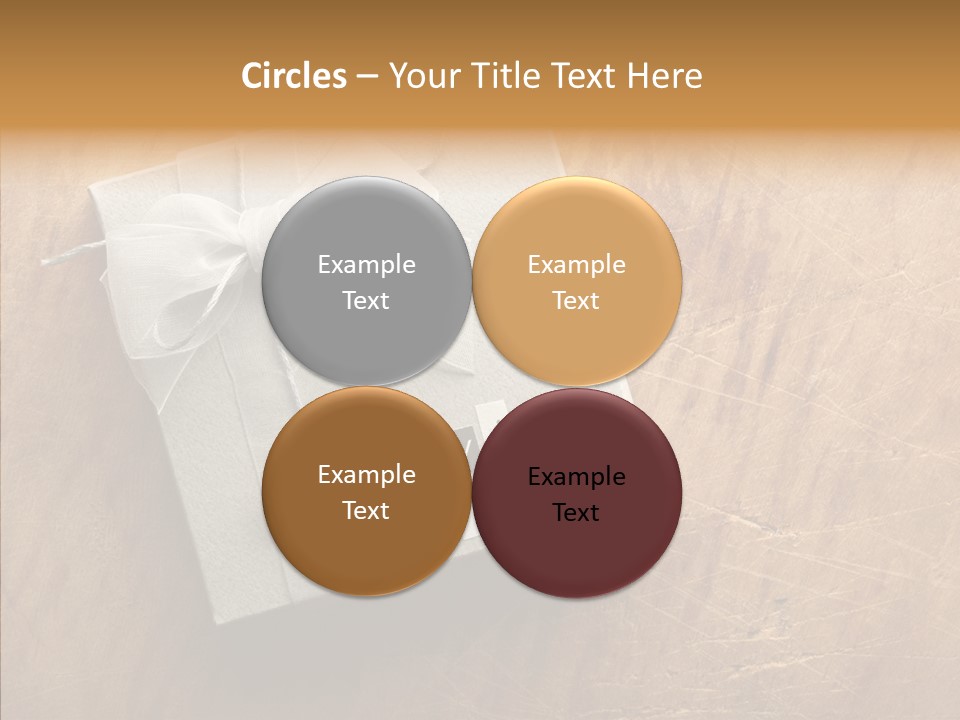 Circles – Your Title Text Here

Example Text

Example Text

Example Text

Example Text